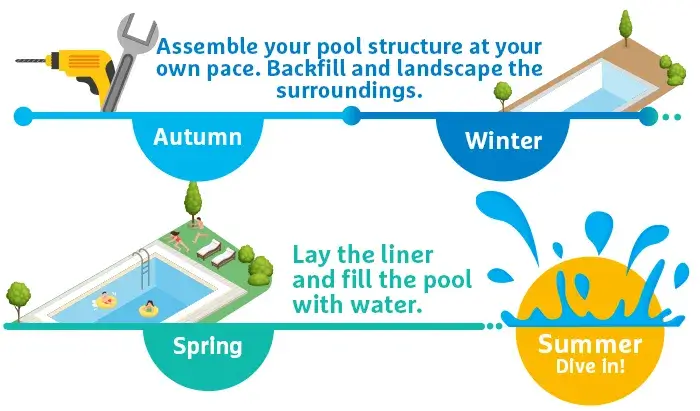 Assemble your pool structure at your own pace. Backfill and landscape the surroundings.

Autumn

Winter

Lay the liner and fill the pool with water.

Spring

Summer
Dive in!